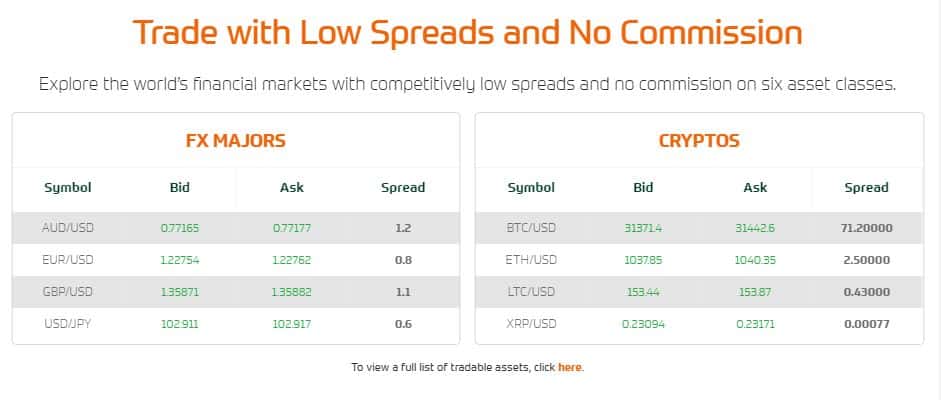 Trade with Low Spreads and No Commission

Explore the world's financial markets with competitively low spreads and no commission on six asset classes.

FX MAJORS

| Symbol | Bid | Ask | Spread |
|---|---|---|---|
| AUD/USD | 0.77165 | 0.77177 | 1.2 |
| EUR/USD | 1.22754 | 1.22762 | 0.8 |
| GBP/USD | 1.35871 | 1.35882 | 1.1 |
| USD/JPY | 102.911 | 102.917 | 0.6 |

CRYPTOS

| Symbol | Bid | Ask | Spread |
|---|---|---|---|
| BTC/USD | 31371.4 | 31442.6 | 71.20000 |
| ETH/USD | 1037.85 | 1040.35 | 2.50000 |
| LTC/USD | 153.44 | 153.87 | 0.43000 |
| XRP/USD | 0.23094 | 0.23171 | 0.00077 |

To view a full list of tradable assets, click here.